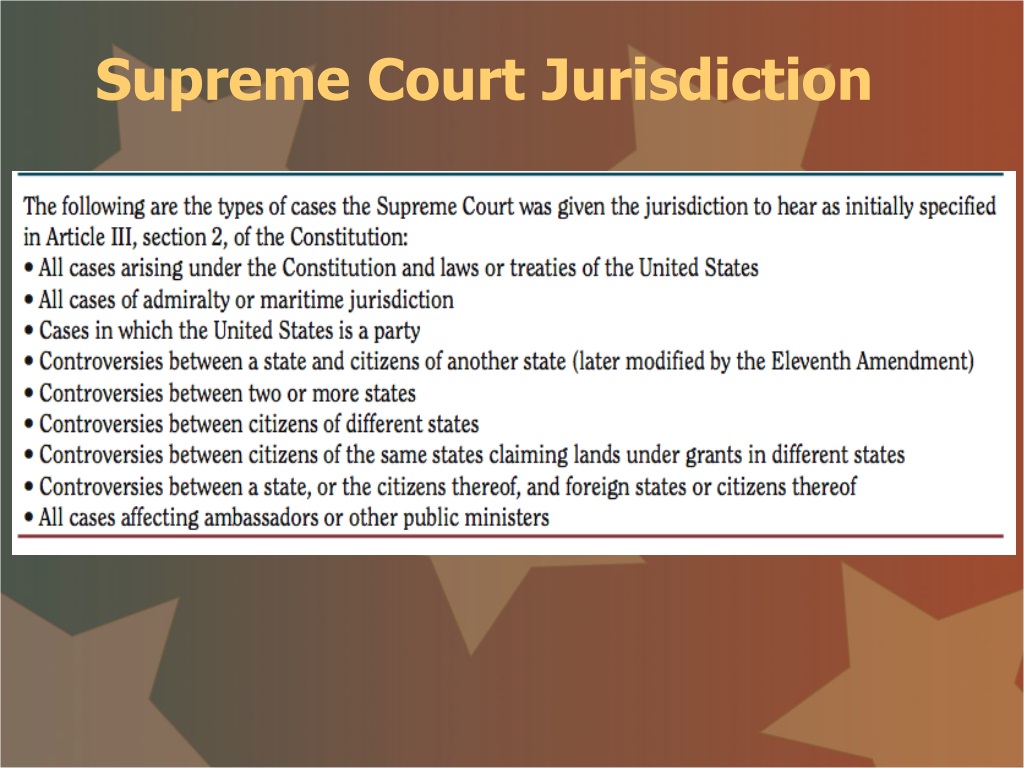 Supreme Court Jurisdiction

The following are the types of cases the Supreme Court was given the jurisdiction to hear as initially specified in Article III, section 2, of the Constitution:
• All cases arising under the Constitution and laws or treaties of the United States
• All cases of admiralty or maritime jurisdiction
• Cases in which the United States is a party
• Controversies between a state and citizens of another state (later modified by the Eleventh Amendment)
• Controversies between two or more states
• Controversies between citizens of different states
• Controversies between citizens of the same states claiming lands under grants in different states
• Controversies between a state, or the citizens thereof, and foreign states or citizens thereof
• All cases affecting ambassadors or other public ministers